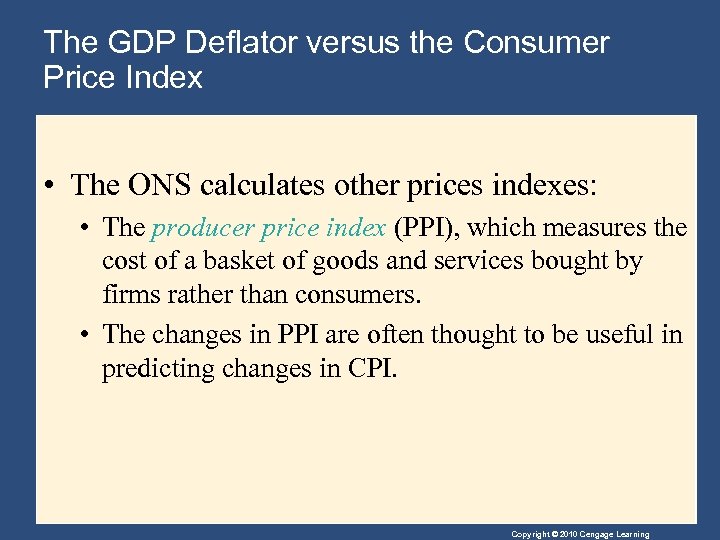 The GDP Deflator versus the Consumer Price Index

• The ONS calculates other prices indexes:
  • The producer price index (PPI), which measures the cost of a basket of goods and services bought by firms rather than consumers.
  • The changes in PPI are often thought to be useful in predicting changes in CPI.

Copyright © 2010 Cengage Learning